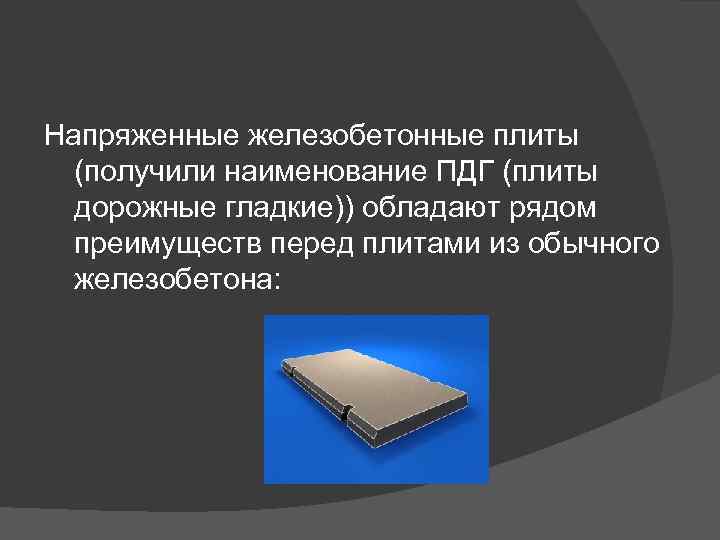 Напряженные железобетонные плиты (получили наименование ПДГ (плиты дорожные гладкие)) обладают рядом преимуществ перед плитами из обычного железобетона: